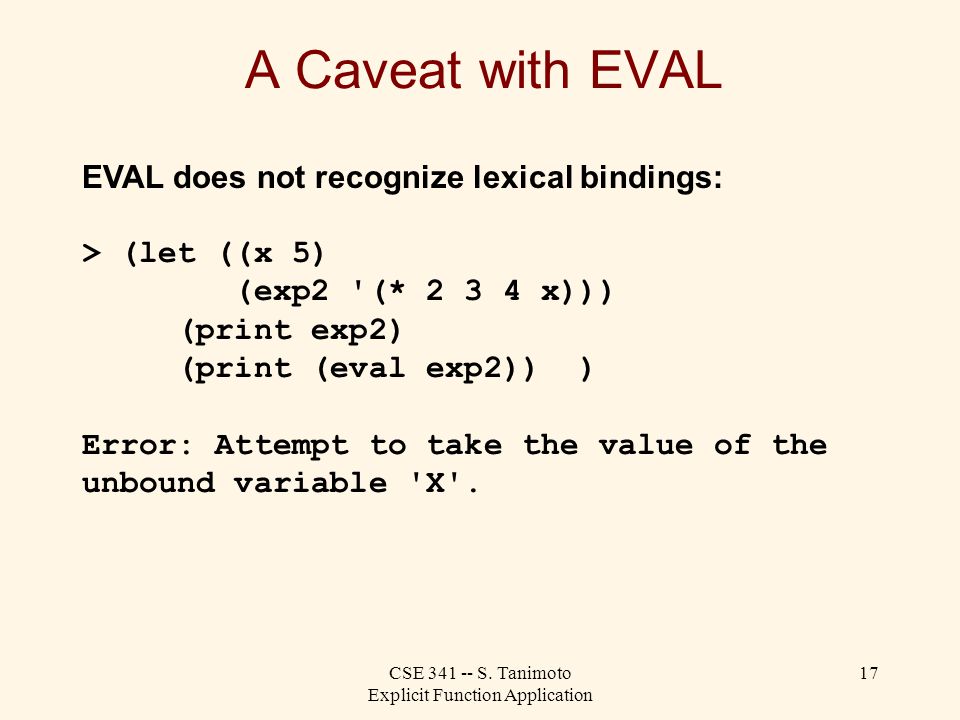 A Caveat with EVAL

EVAL does not recognize lexical bindings:

> (let ((x 5)
        (exp2 '(* 2 3 4 x)))
     (print exp2)
     (print (eval exp2))  )

Error: Attempt to take the value of the unbound variable 'X'.

CSE 341 -- S. Tanimoto
Explicit Function Application

17